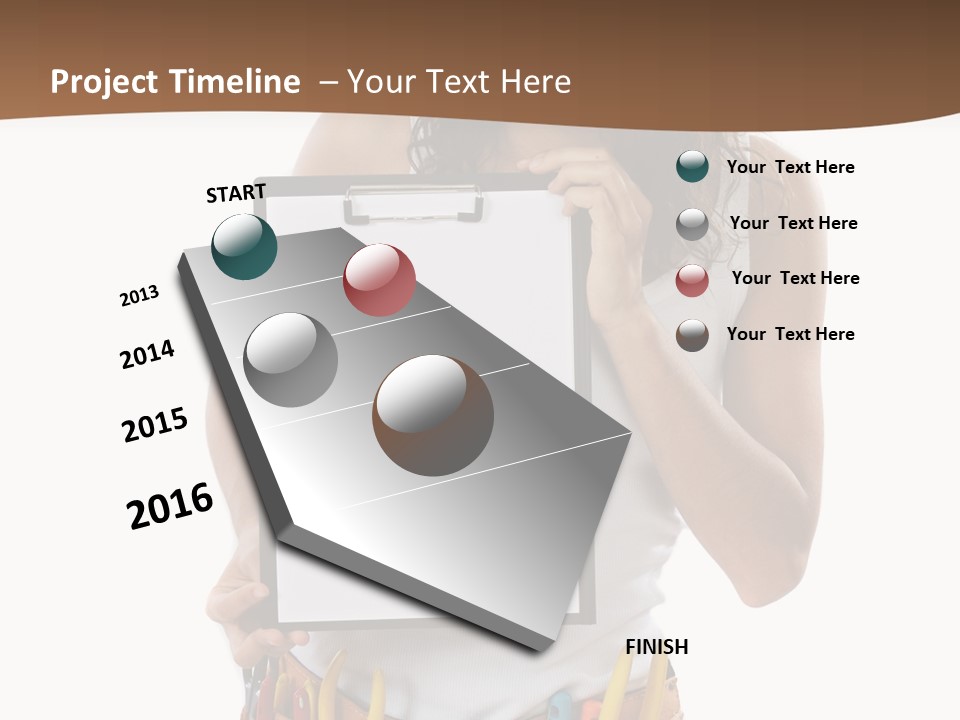 Project Timeline – Your Text Here

START

2013

2014

2015

2016

FINISH

Your Text Here

Your Text Here

Your Text Here

Your Text Here